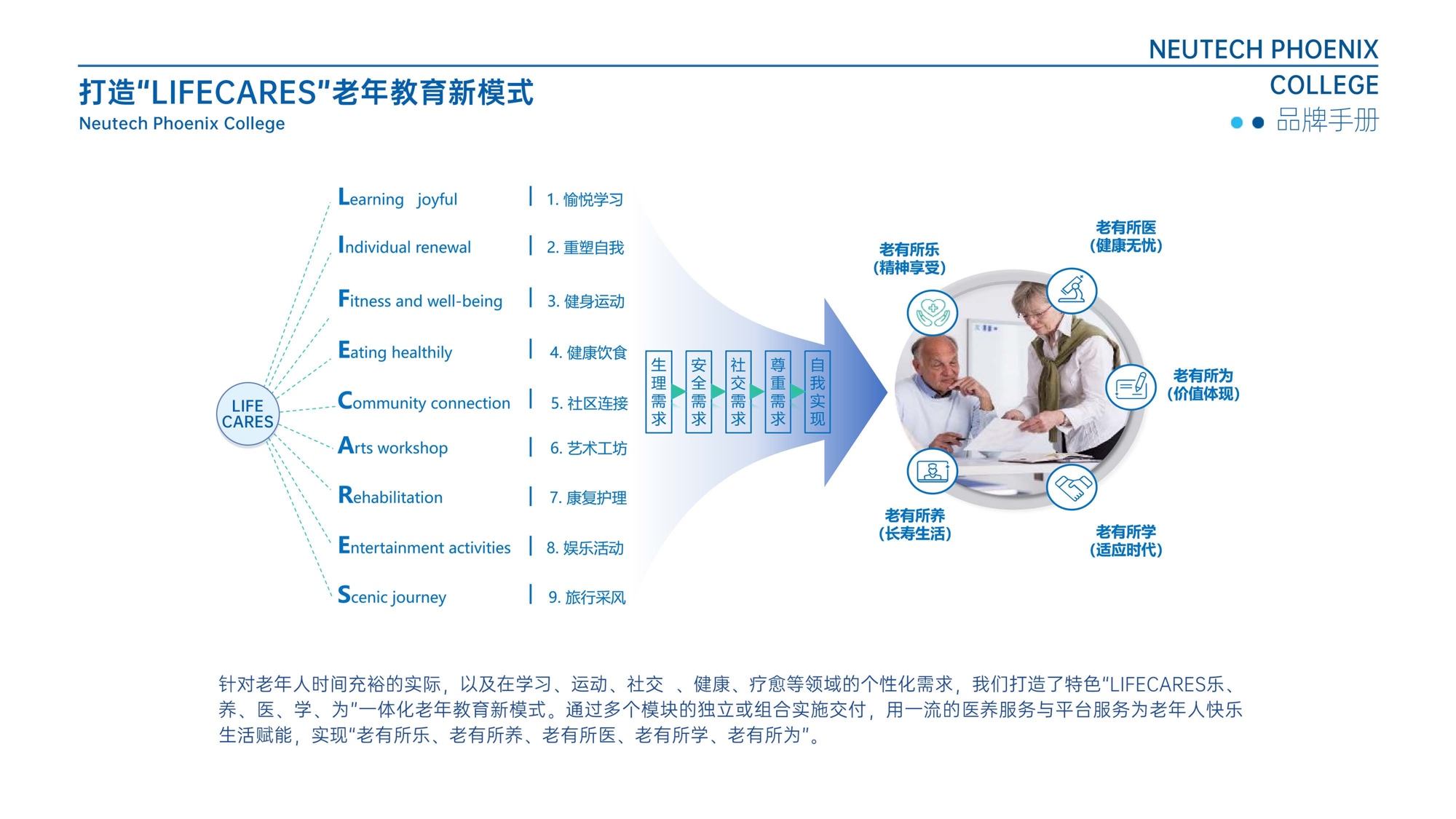 NEUTECH PHOENIX COLLEGE
品牌手册

打造“LIFECARES”老年教育新模式
Neutech Phoenix College

LIFE CARES

Learning joyful | 1.愉悦学习
Individual renewal | 2.重塑自我
Fitness and well-being | 3.健身运动
Eating healthily | 4.健康饮食
Community connection | 5.社区连接
Arts workshop | 6.艺术工坊
Rehabilitation | 7.康复护理
Entertainment activities | 8.娱乐活动
Scenic journey | 9.旅行采风

生理需求
安全需求
社交需求
尊重需求
自我实现

老有所乐
(精神享受)

老有所医
(健康无忧)

老有所为
(价值体现)

老有所养
(长寿生活)

老有所学
(适应时代)

针对老年人时间充裕的实际，以及在学习、运动、社交 、健康、疗愈等领域的个性化需求，我们打造了特色“LIFECARES乐、养、医、学、为”一体化老年教育新模式。通过多个模块的独立或组合实施交付，用一流的医养服务与平台服务为老年人快乐生活赋能，实现“老有所乐、老有所养、老有所医、老有所学、老有所为”。